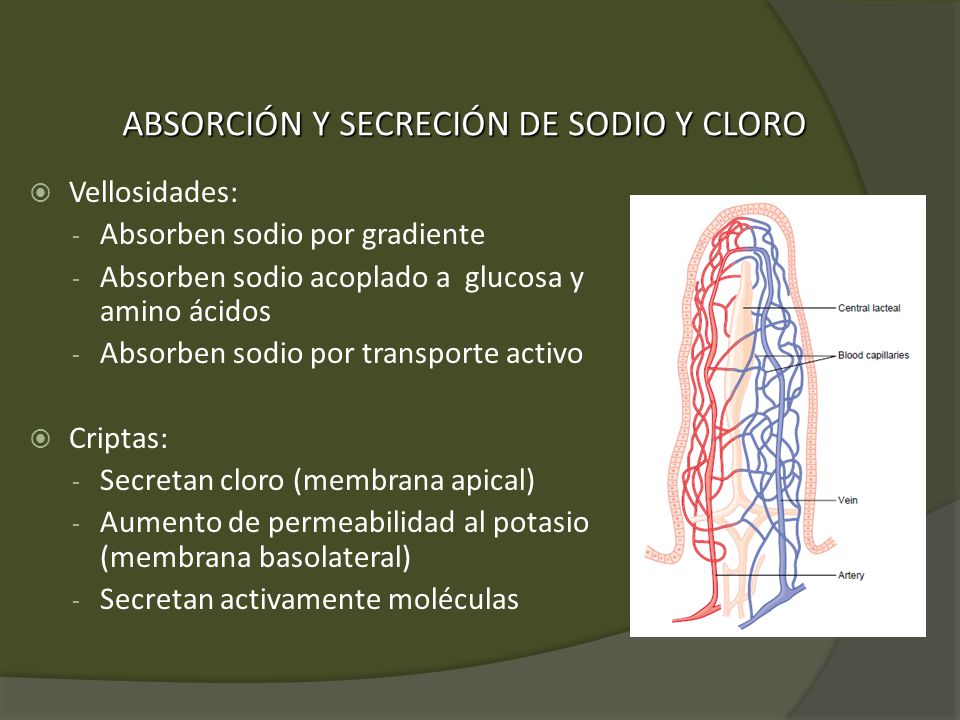 ABSORCIÓN Y SECRECIÓN DE SODIO Y CLORO

Vellosidades:
- Absorben sodio por gradiente
- Absorben sodio acoplado a glucosa y amino ácidos
- Absorben sodio por transporte activo

Criptas:
- Secretan cloro (membrana apical)
- Aumento de permeabilidad al potasio (membrana basolateral)
- Secretan activamente moléculas

Central lacteal
Blood capillaries
Vein
Artery